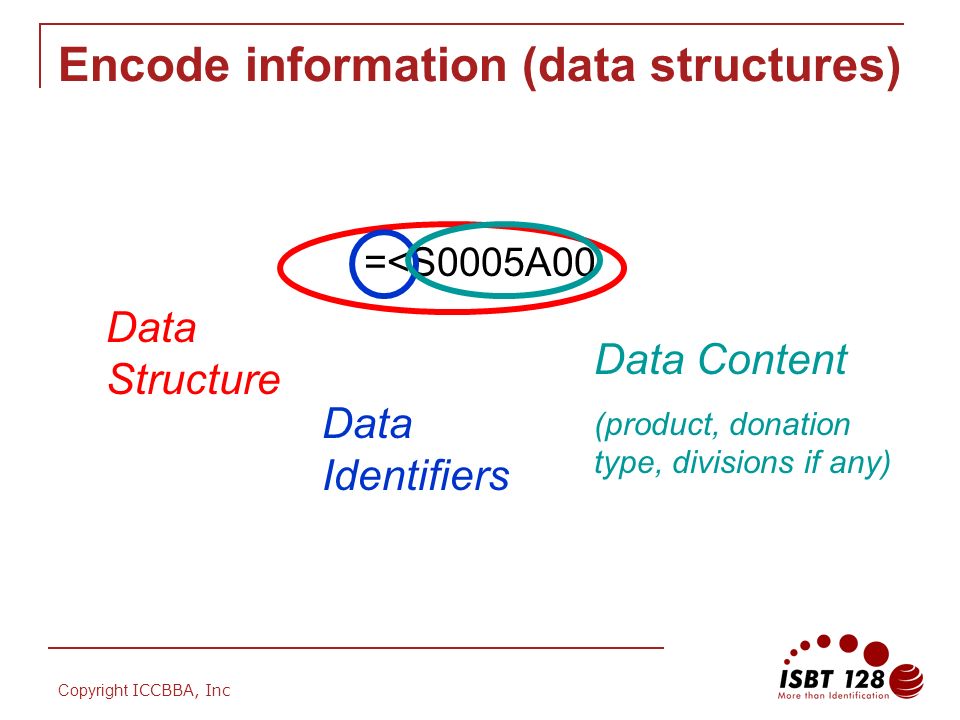 Encode information (data structures)

=<S0005A00

Data Structure

Data Identifiers

Data Content

(product, donation type, divisions if any)

Copyright ICCBBA, Inc

ISBT 128
More than Identification